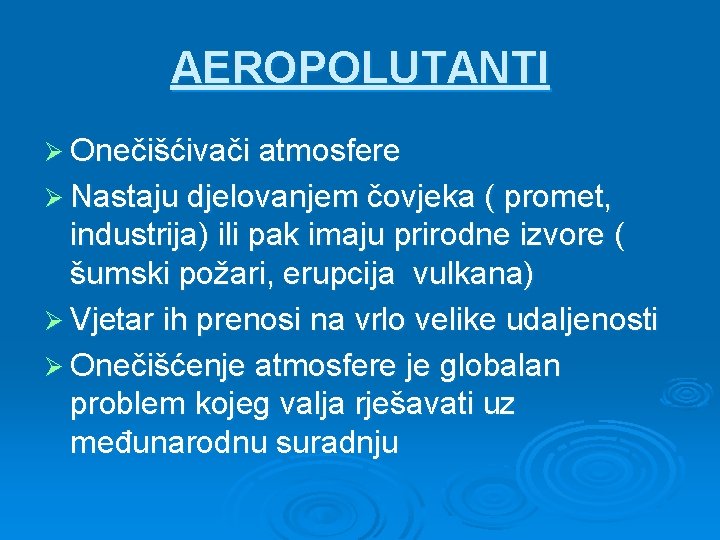 AEROPOLUTANTI

➢ Onečišćivači atmosfere

➢ Nastaju djelovanjem čovjeka ( promet, industrija) ili pak imaju prirodne izvore ( šumski požari, erupcija vulkana)

➢ Vjetar ih prenosi na vrlo velike udaljenosti

➢ Onečišćenje atmosfere je globalan problem kojeg valja rješavati uz međunarodnu suradnju